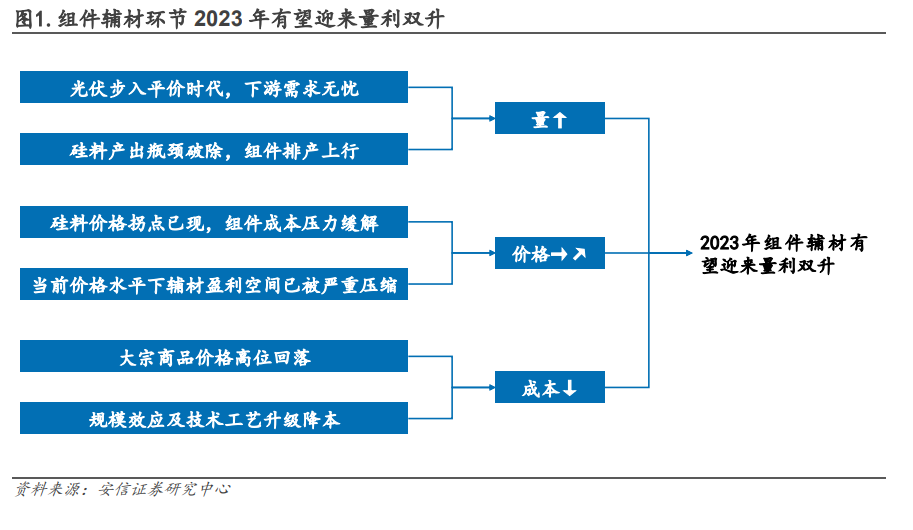 图1. 组件辅材环节 2023 年有望迎来量利双升

光伏步入平价时代，下游需求无忧

硅料产出瓶颈破除，组件排产上行

量↑

硅料价格拐点已现，组件成本压力缓解

当前价格水平下辅材盈利空间已被严重压缩

价格→↗

大宗商品价格高位回落

规模效应及技术工艺升级降本

成本↓

2023年组件辅材有望迎来量利双升

资料来源：安信证券研究中心